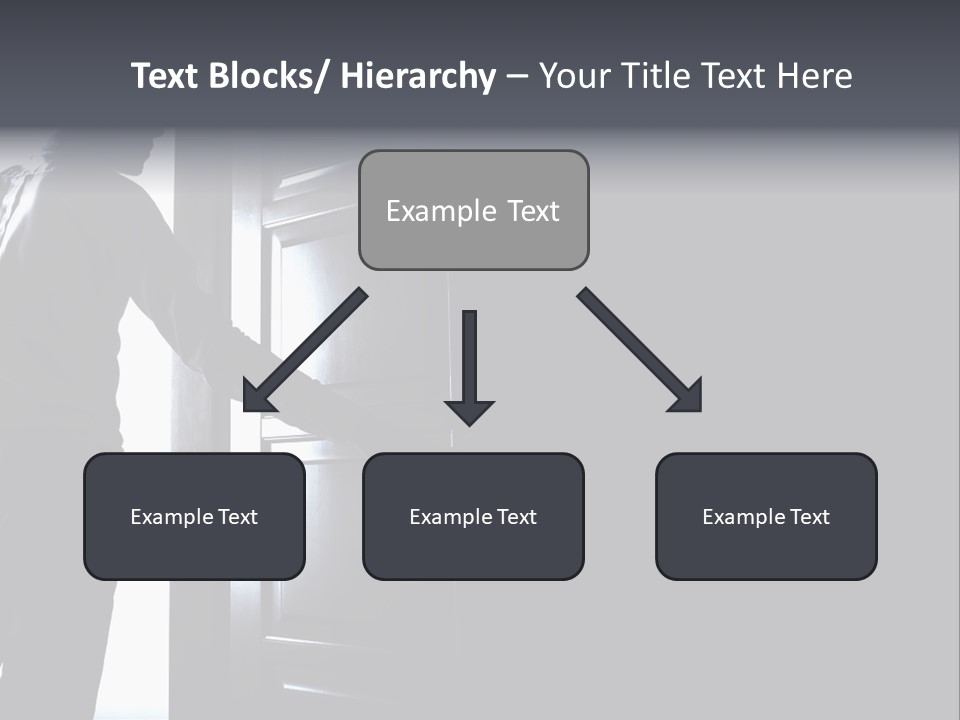 Text Blocks/ Hierarchy – Your Title Text Here

Example Text

Example Text

Example Text

Example Text